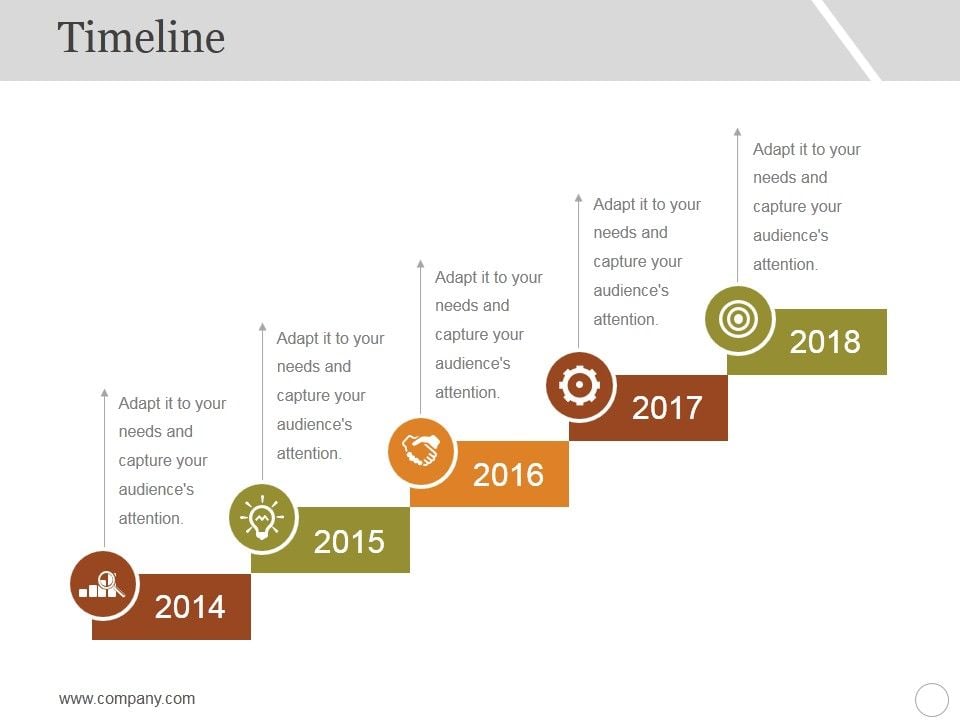 Timeline

Adapt it to your needs and capture your audience's attention.

2014

Adapt it to your needs and capture your audience's attention.

2015

Adapt it to your needs and capture your audience's attention.

2016

Adapt it to your needs and capture your audience's attention.

2017

Adapt it to your needs and capture your audience's attention.

2018

www.company.com